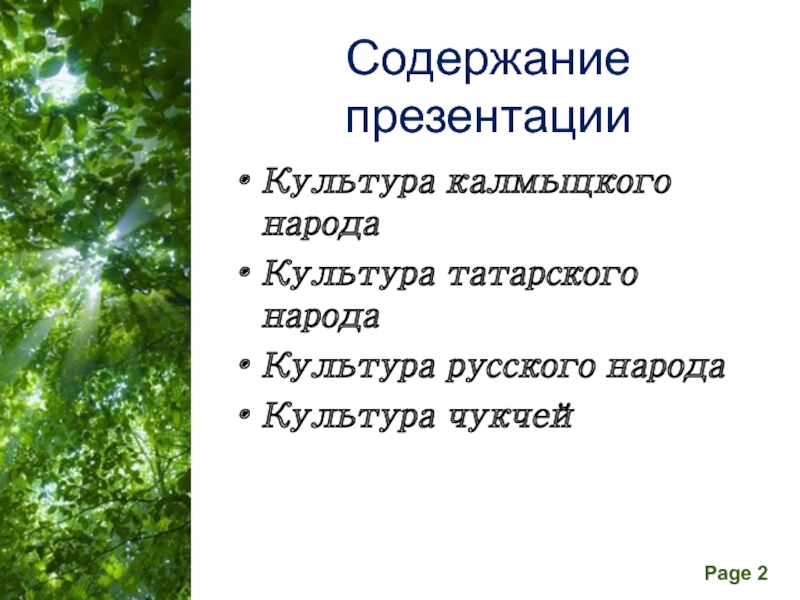 Содержание презентации

• Культура калмыцкого народа
• Культура татарского народа
• Культура русского народа
• Культура чукчей

Page 2